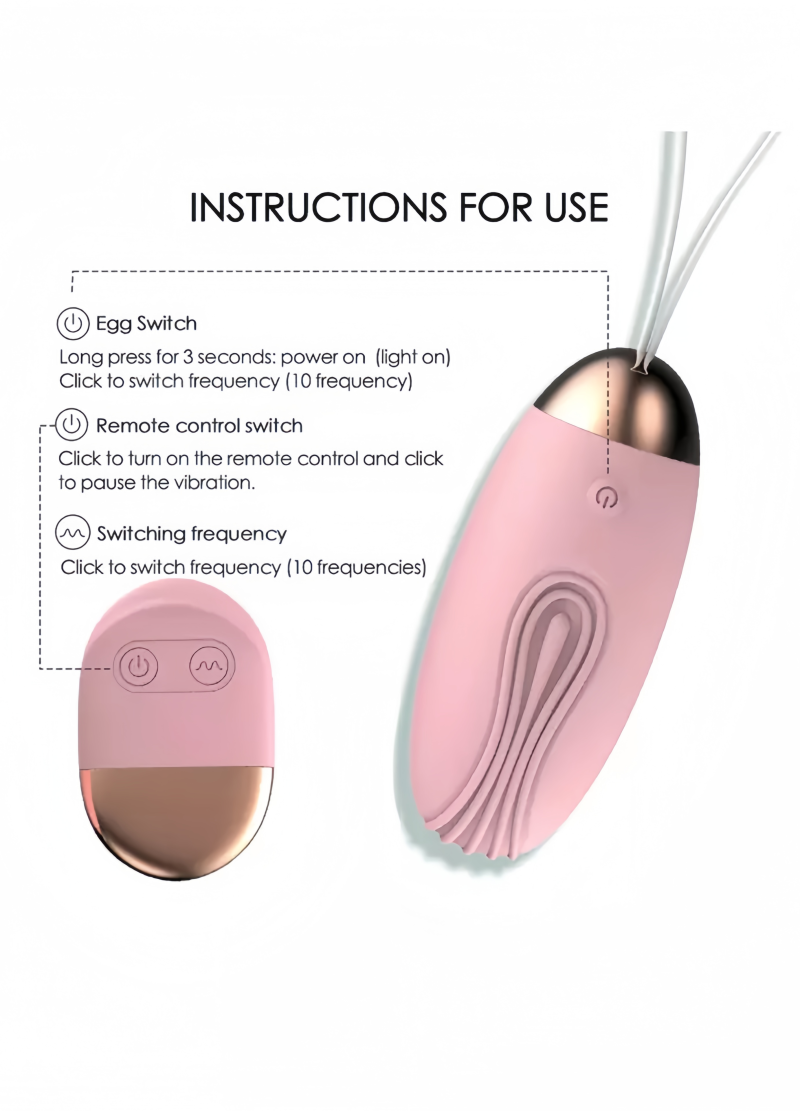 INSTRUCTIONS FOR USE

Egg Switch
Long press for 3 seconds: power on (light on)
Click to switch frequency (10 frequency)

Remote control switch
Click to turn on the remote control and click to pause the vibration.

Switching frequency
Click to switch frequency (10 frequencies)